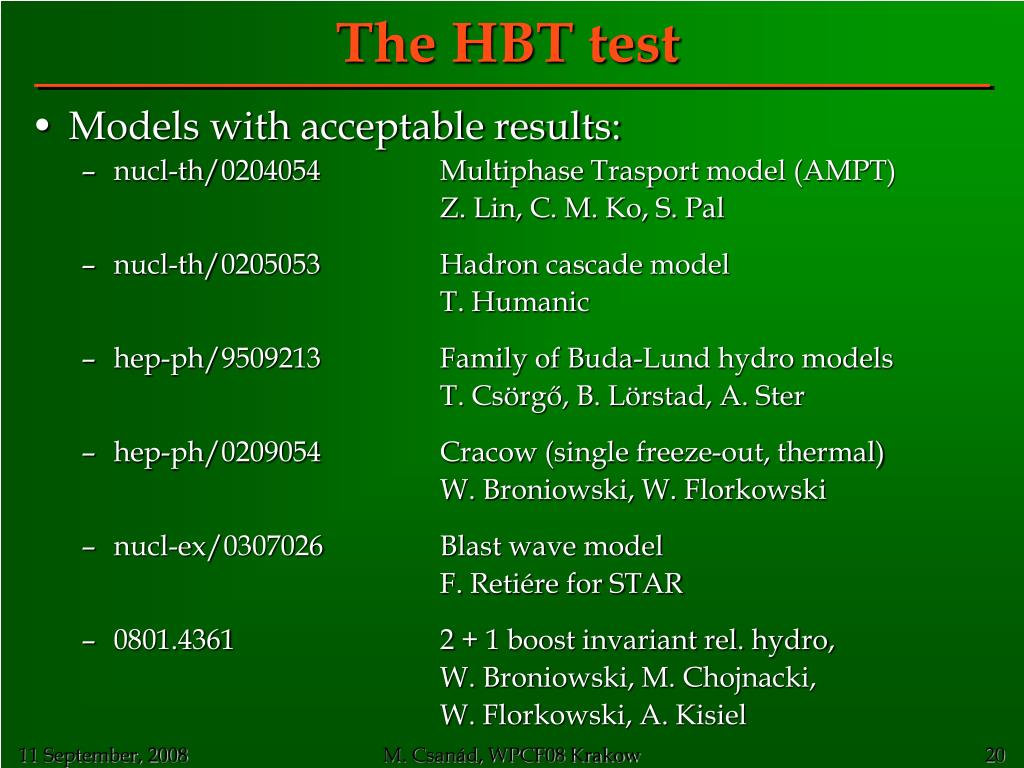 The HBT test

• Models with acceptable results:
– nucl-th/0204054 Multiphase Trasport model (AMPT) Z. Lin, C. M. Ko, S. Pal
– nucl-th/0205053 Hadron cascade model T. Humanic
– hep-ph/9509213 Family of Buda-Lund hydro models T. Csörgő, B. Lörstad, A. Ster
– hep-ph/0209054 Cracow (single freeze-out, thermal) W. Broniowski, W. Florkowski
– nucl-ex/0307026 Blast wave model F. Retiére for STAR
– 0801.4361 2 + 1 boost invariant rel. hydro, W. Broniowski, M. Chojnacki, W. Florkowski, A. Kisiel

11 September, 2008 M. Csanád, WPCF08 Krakow 20